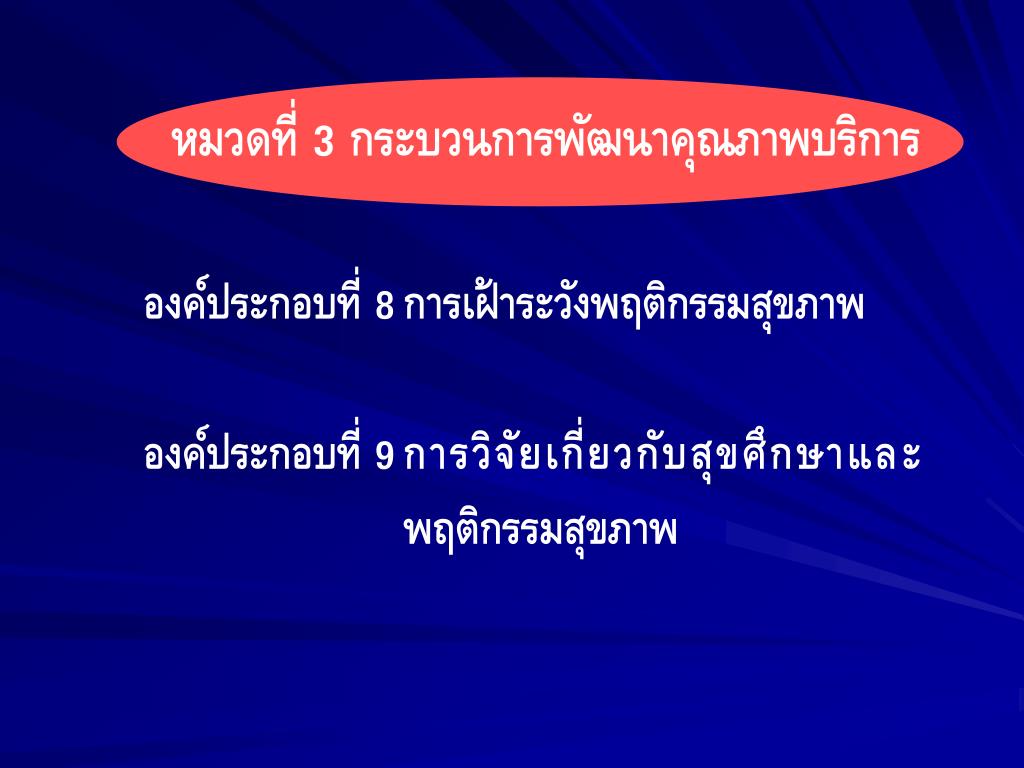 หมวดที่ 3 กระบวนการพัฒนาคุณภาพบริการ

องค์ประกอบที่ 8 การเฝ้าระวังพฤติกรรมสุขภาพ

องค์ประกอบที่ 9 การวิจัยเกี่ยวกับสุขศึกษาและพฤติกรรมสุขภาพ